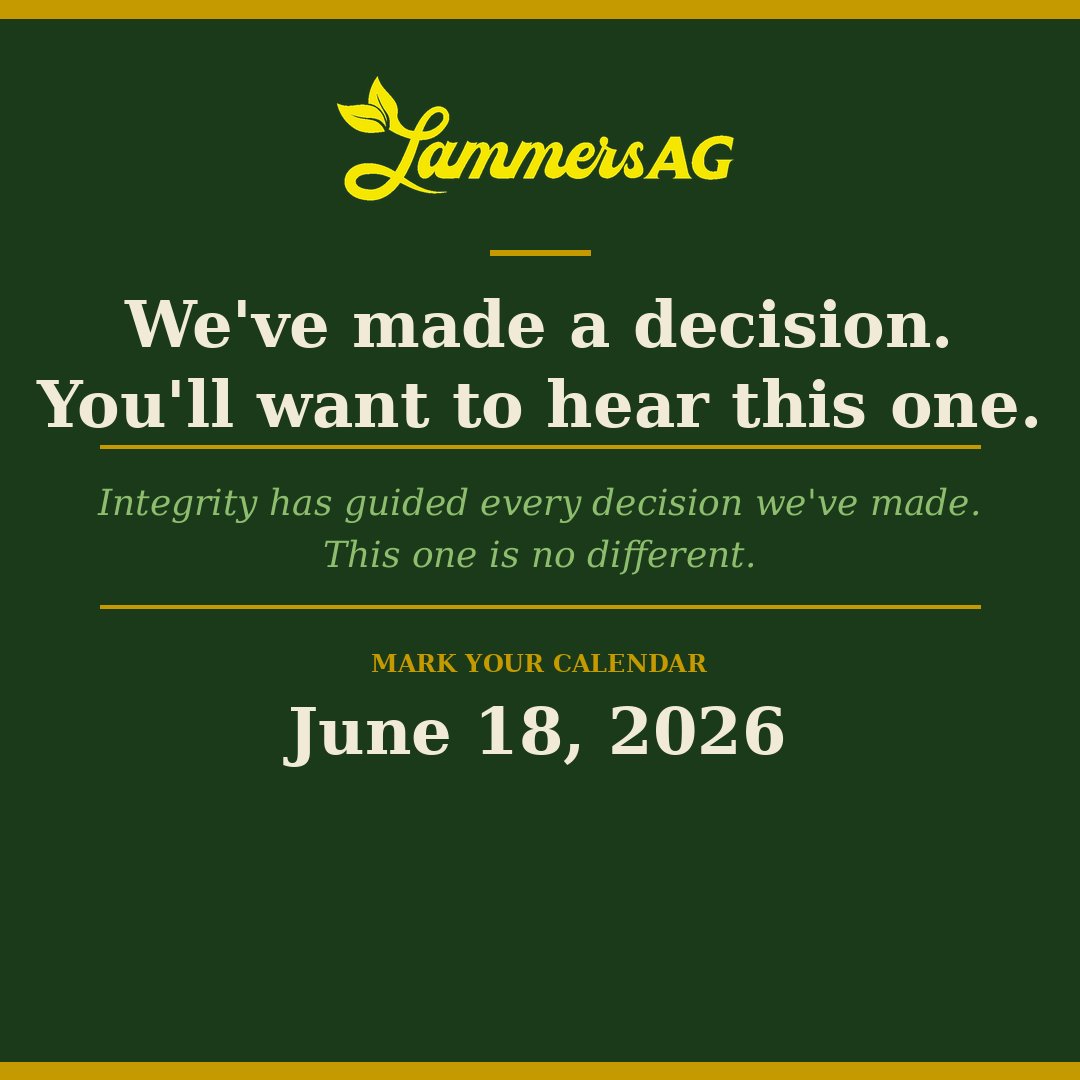 LammersAG

We've made a decision.
You'll want to hear this one.

Integrity has guided every decision we've made.
This one is no different.

MARK YOUR CALENDAR

June 18, 2026